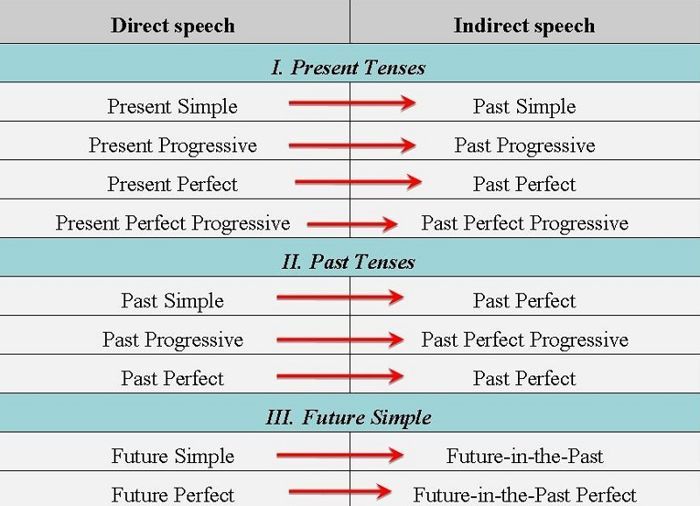 | Direct speech | Indirect speech |
|---|---|
| *I. Present Tenses* | |
| Present Simple | Past Simple |
| Present Progressive | Past Progressive |
| Present Perfect | Past Perfect |
| Present Perfect Progressive | Past Perfect Progressive |
| *II. Past Tenses* | |
| Past Simple | Past Perfect |
| Past Progressive | Past Perfect Progressive |
| Past Perfect | Past Perfect |
| *III. Future Simple* | |
| Future Simple | Future-in-the-Past |
| Future Perfect | Future-in-the-Past Perfect |